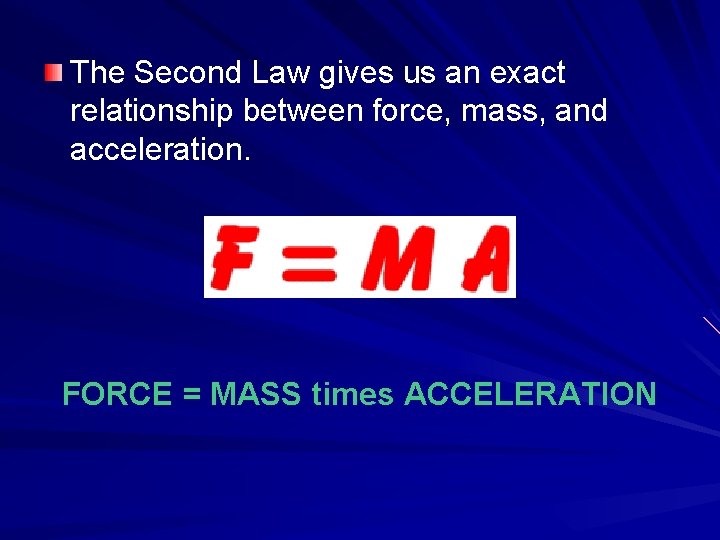 The Second Law gives us an exact relationship between force, mass, and acceleration.

$F = M A$

FORCE = MASS times ACCELERATION